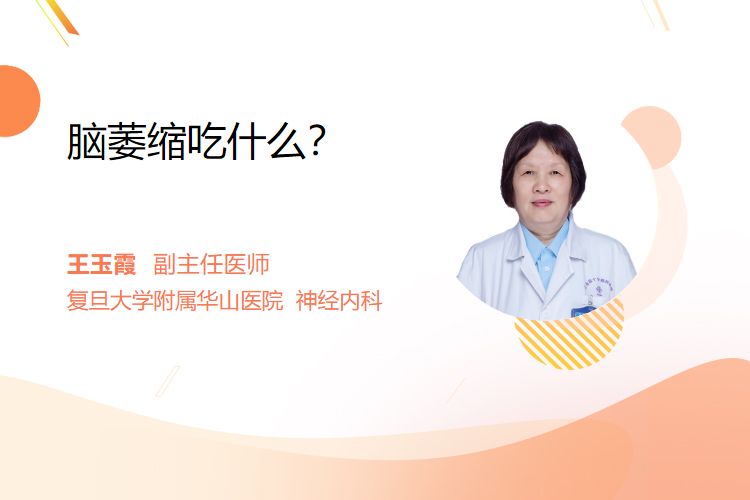 脑萎缩吃什么？

王玉霞 副主任医师
复旦大学附属华山医院 神经内科